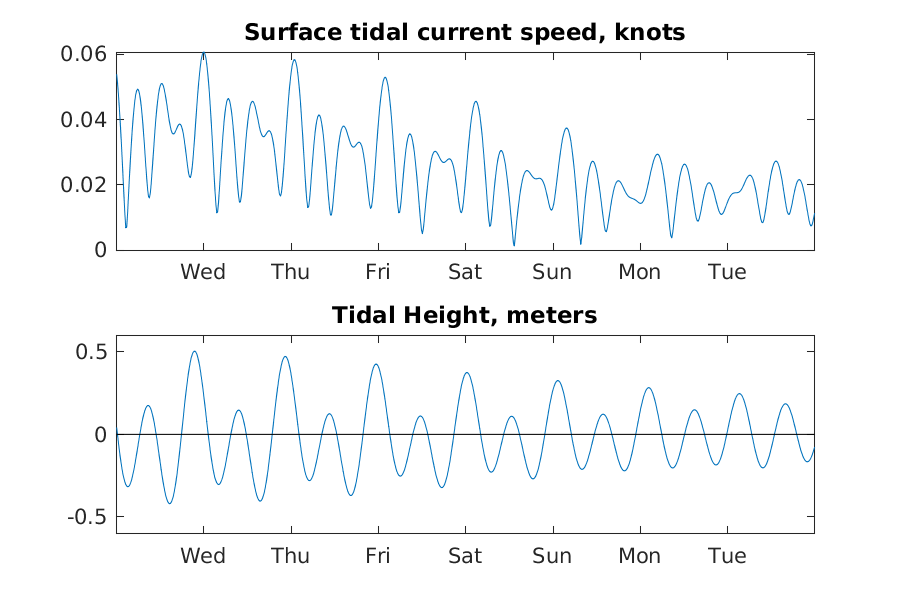 Surface tidal current speed, knots

0.06
0.04
0.02
0

Wed Thu Fri Sat Sun Mon Tue

Tidal Height, meters

0.5
0
-0.5

Wed Thu Fri Sat Sun Mon Tue